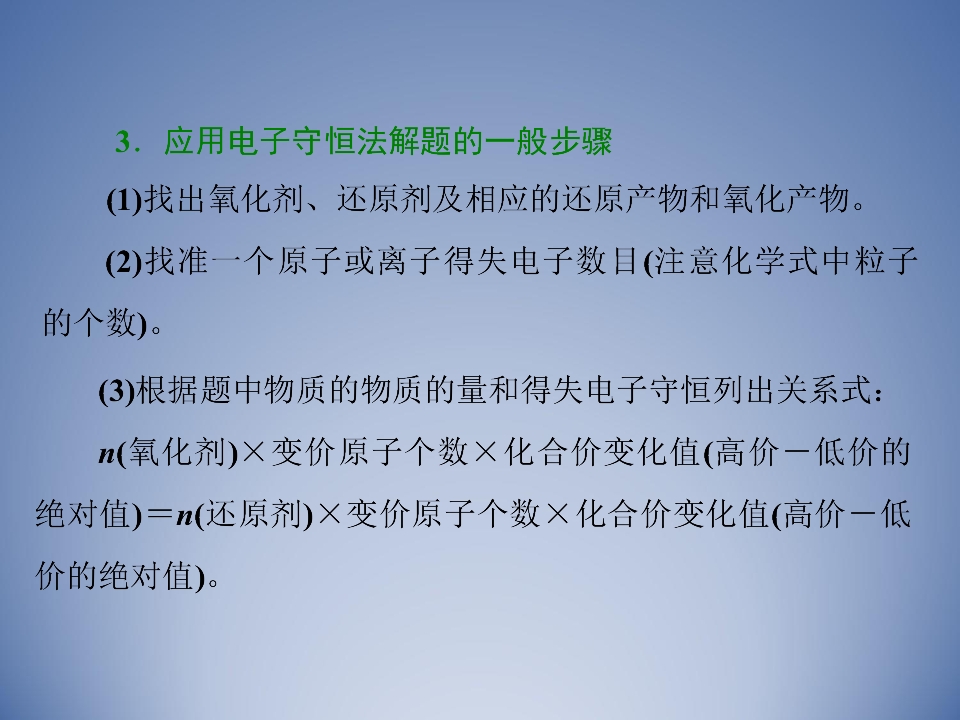 3．应用电子守恒法解题的一般步骤

(1)找出氧化剂、还原剂及相应的还原产物和氧化产物。

(2)找准一个原子或离子得失电子数目(注意化学式中粒子的个数)。

(3)根据题中物质的物质的量和得失电子守恒列出关系式：

$n$(氧化剂)×变价原子个数×化合价变化值(高价－低价的绝对值)＝$n$(还原剂)×变价原子个数×化合价变化值(高价－低价的绝对值)。